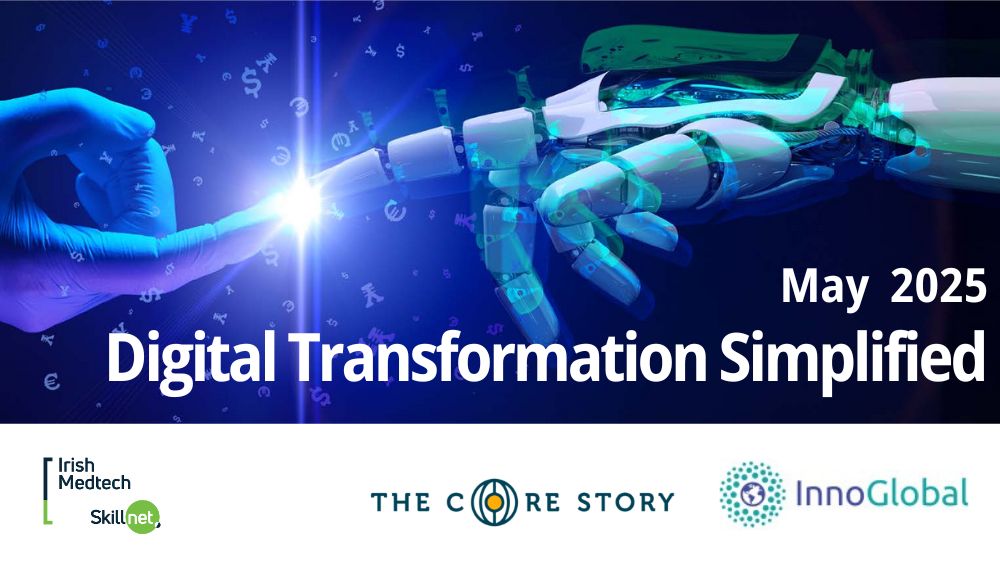 May 2025
Digital Transformation Simplified

Irish Medtech Skillnet

THE CORE STORY

InnoGlobal